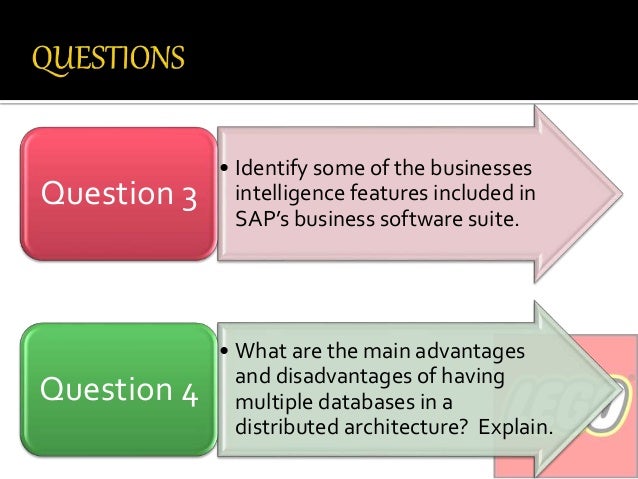 QUESTIONS

Question 3

• Identify some of the businesses intelligence features included in SAP's business software suite.

Question 4

• What are the main advantages and disadvantages of having multiple databases in a distributed architecture? Explain.

LEGO